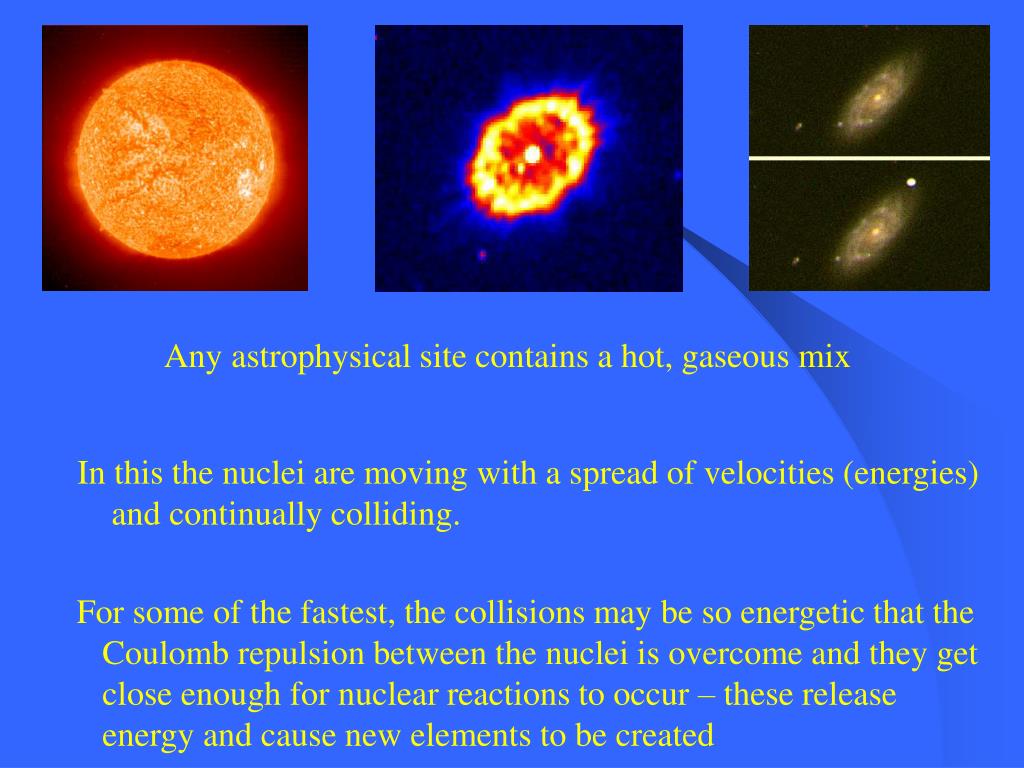 Any astrophysical site contains a hot, gaseous mix

In this the nuclei are moving with a spread of velocities (energies) and continually colliding.

For some of the fastest, the collisions may be so energetic that the Coulomb repulsion between the nuclei is overcome and they get close enough for nuclear reactions to occur – these release energy and cause new elements to be created